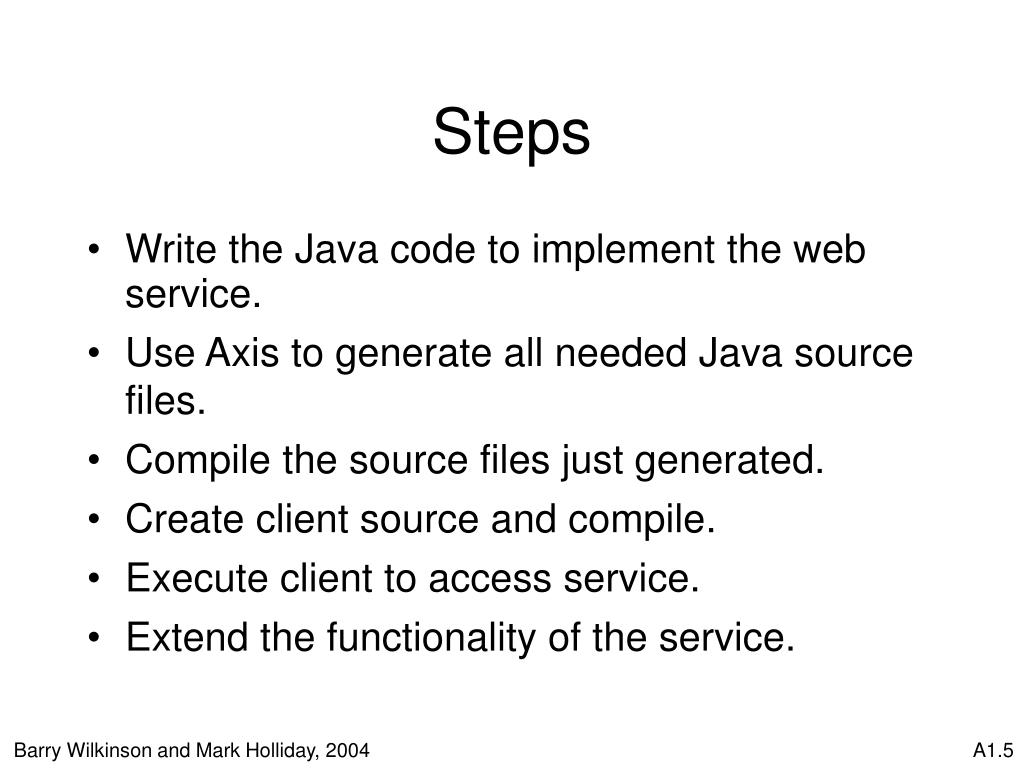 Steps

• Write the Java code to implement the web service.
• Use Axis to generate all needed Java source files.
• Compile the source files just generated.
• Create client source and compile.
• Execute client to access service.
• Extend the functionality of the service.

Barry Wilkinson and Mark Holliday, 2004

A1.5